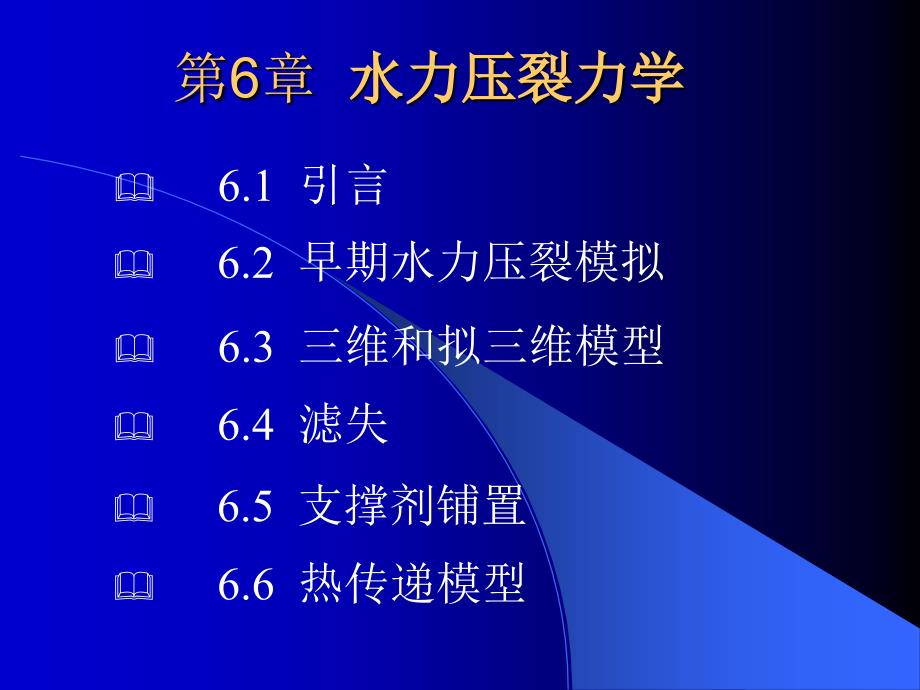 第6章 水力压裂力学

6.1 引言

6.2 早期水力压裂模拟

6.3 三维和拟三维模型

6.4 滤失

6.5 支撑剂铺置

6.6 热传递模型